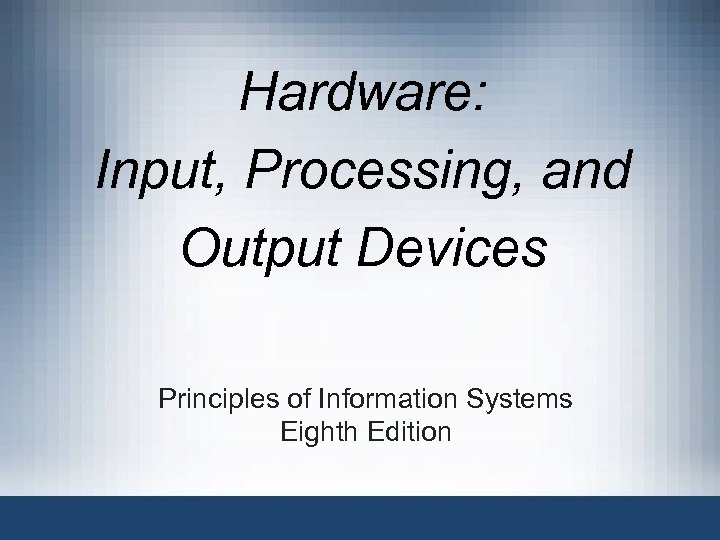 Hardware:
Input, Processing, and Output Devices

Principles of Information Systems
Eighth Edition